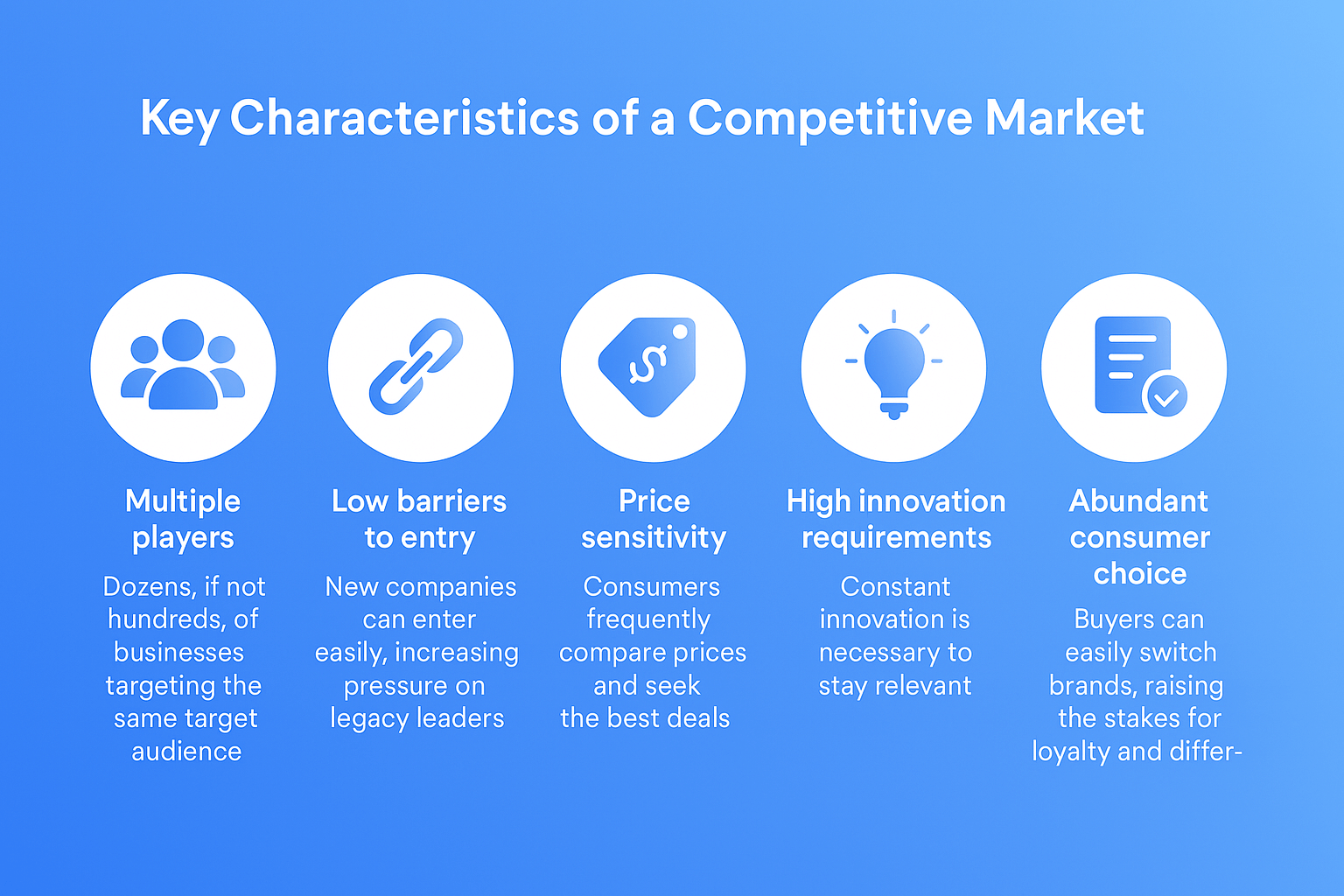 Key Characteristics of a Competitive Market

Multiple players

Dozens, if not hundreds, of businesses targeting the same target audience

Low barriers to entry

New companies can enter easily, increasing pressure on legacy leaders

Price sensitivity

Consumers frequently compare prices and seek the best deals

High innovation requirements

Constant innovation is necessary to stay relevant

Abundant consumer choice

Buyers can easily switch brands, raising the stakes for loyalty and differ-